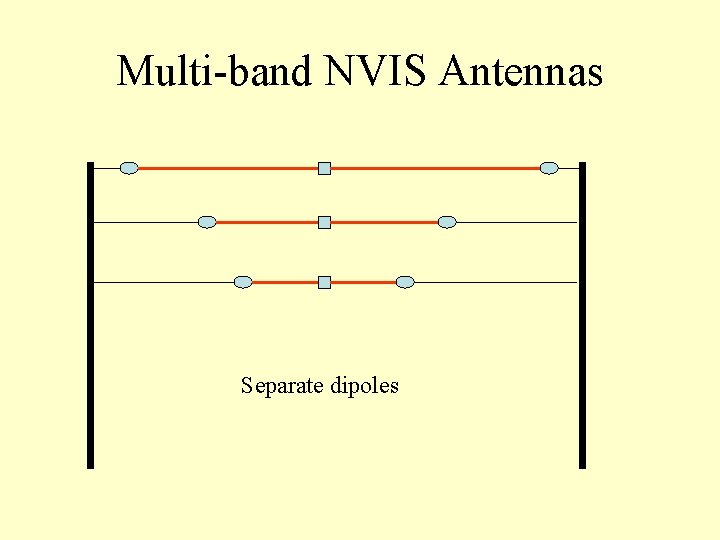 Multi-band NVIS Antennas

Separate dipoles